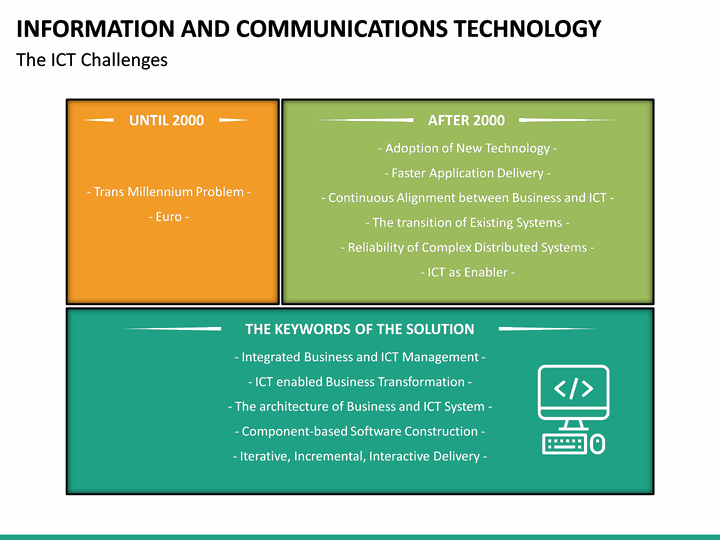 INFORMATION AND COMMUNICATIONS TECHNOLOGY
The ICT Challenges

UNTIL 2000

- Trans Millennium Problem -
- Euro -

AFTER 2000

- Adoption of New Technology -
- Faster Application Delivery -
- Continuous Alignment between Business and ICT -
- The transition of Existing Systems -
- Reliability of Complex Distributed Systems -
- ICT as Enabler -

THE KEYWORDS OF THE SOLUTION

- Integrated Business and ICT Management -
- ICT enabled Business Transformation -
- The architecture of Business and ICT System -
- Component-based Software Construction -
- Iterative, Incremental, Interactive Delivery -

</>